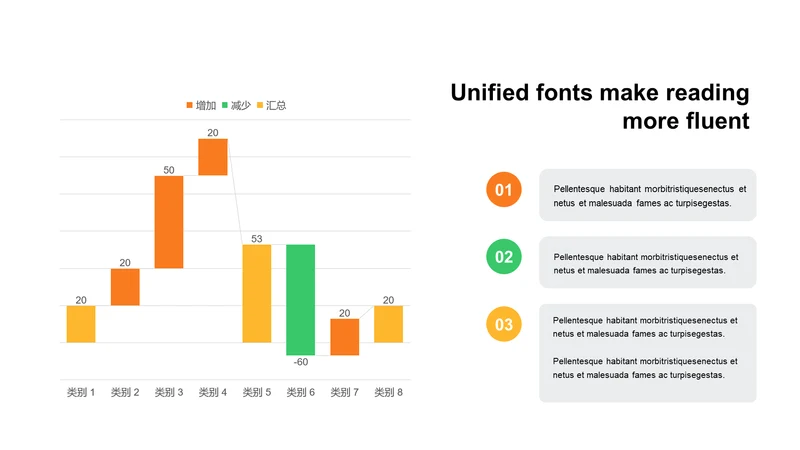 增加 减少 汇总

20
50
20
20
53
-60
20
20

类别 1 类别 2 类别 3 类别 4 类别 5 类别 6 类别 7 类别 8

Unified fonts make reading more fluent

01
Pellentesque habitant morbitristiquesenectus et netus et malesuada fames ac turpisegestas.

02
Pellentesque habitant morbitristiquesenectus et netus et malesuada fames ac turpisegestas.

03
Pellentesque habitant morbitristiquesenectus et netus et malesuada fames ac turpisegestas.

Pellentesque habitant morbitristiquesenectus et netus et malesuada fames ac turpisegestas.